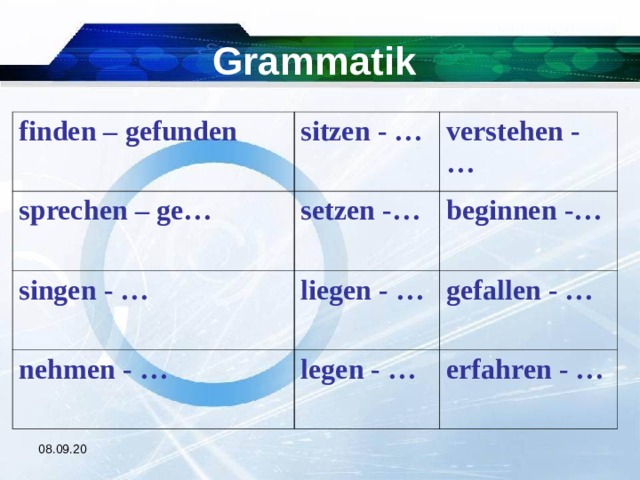 Grammatik

| finden – gefunden | sitzen - … | verstehen - … |
|---|---|---|
| sprechen – ge… | setzen -… | beginnen -… |
| singen - … | liegen - … | gefallen - … |
| nehmen - … | legen - … | erfahren - … |

08.09.20